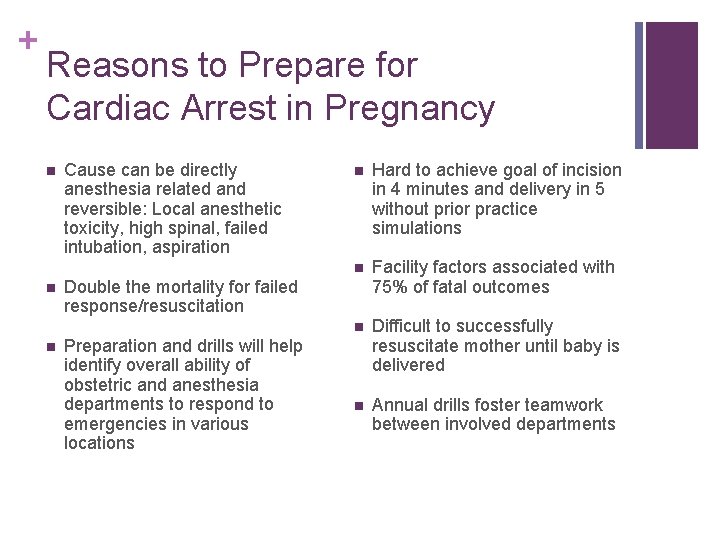 +
Reasons to Prepare for Cardiac Arrest in Pregnancy

- Cause can be directly anesthesia related and reversible: Local anesthetic toxicity, high spinal, failed intubation, aspiration

- Double the mortality for failed response/resuscitation

- Preparation and drills will help identify overall ability of obstetric and anesthesia departments to respond to emergencies in various locations

- Hard to achieve goal of incision in 4 minutes and delivery in 5 without prior practice simulations

- Facility factors associated with 75% of fatal outcomes

- Difficult to successfully resuscitate mother until baby is delivered

- Annual drills foster teamwork between involved departments